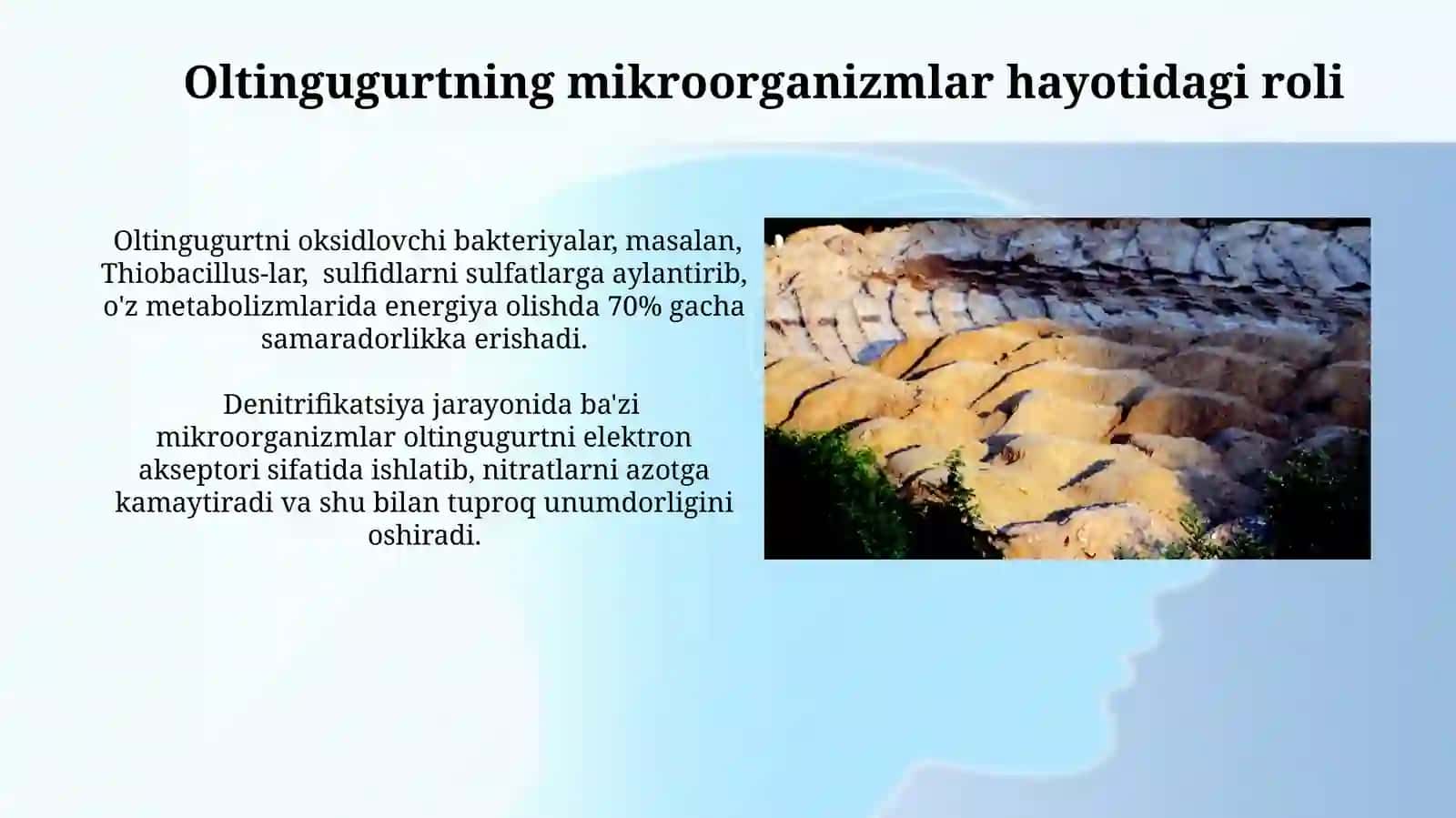 Oltingugurtning mikroorganizmlar hayotidagi roli

Oltingugurtni oksidlovchi bakteriyalar, masalan, Thiobacillus-lar,  sulfidlarni sulfatlarga aylantirib, o'z metabolizmlarida energiya olishda 70% gacha samaradorlikka erishadi.

Denitrifikatsiya jarayonida ba'zi mikroorganizmlar oltingugurtni elektron akseptori sifatida ishlatib, nitratlarni azotga kamaytiradi va shu bilan tuproq unumdorligini oshiradi.